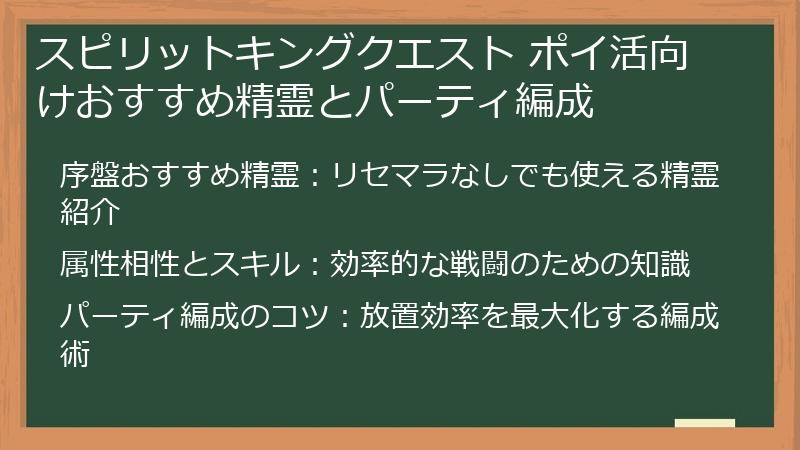 スピリットキングクエスト ポイ活向けおすすめ精霊とパーティ編成

序盤おすすめ精霊：リセマラなしでも使える精霊紹介

属性相性とスキル：効率的な戦闘のための知識

パーティ編成のコツ：放置効率を最大化する編成術